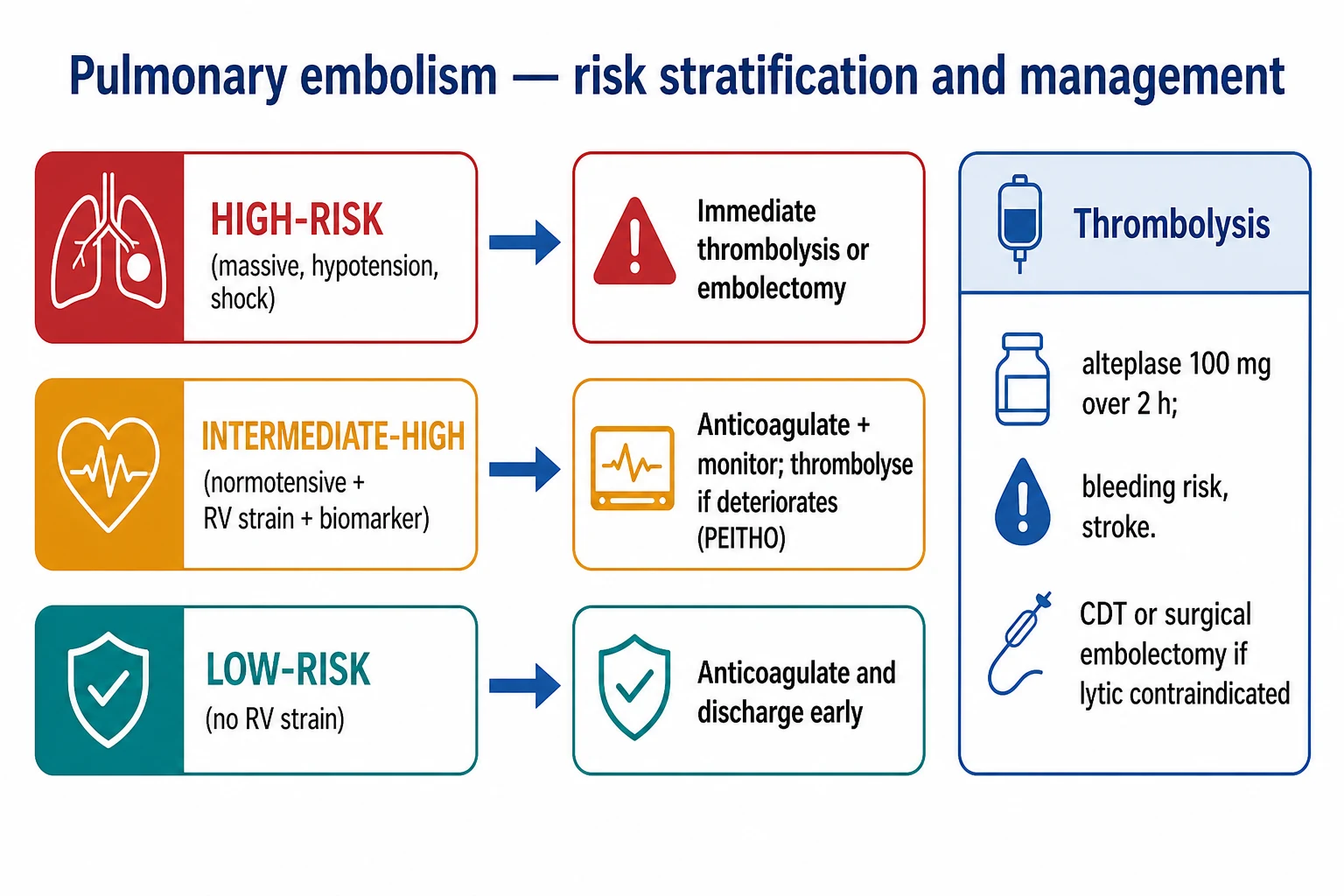 Pulmonary embolism — risk stratification and management

HIGH-RISK
(massive, hypotension, shock)

Immediate thrombolysis or embolectomy

INTERMEDIATE-HIGH
(normotensive + RV strain + biomarker)

Anticoagulate + monitor; thrombolyse if deteriorates (PEITHO)

LOW-RISK
(no RV strain)

Anticoagulate and discharge early

Thrombolysis

alteplase 100 mg over 2 h;

bleeding risk, stroke.

CDT or surgical embolectomy if lytic contraindicated